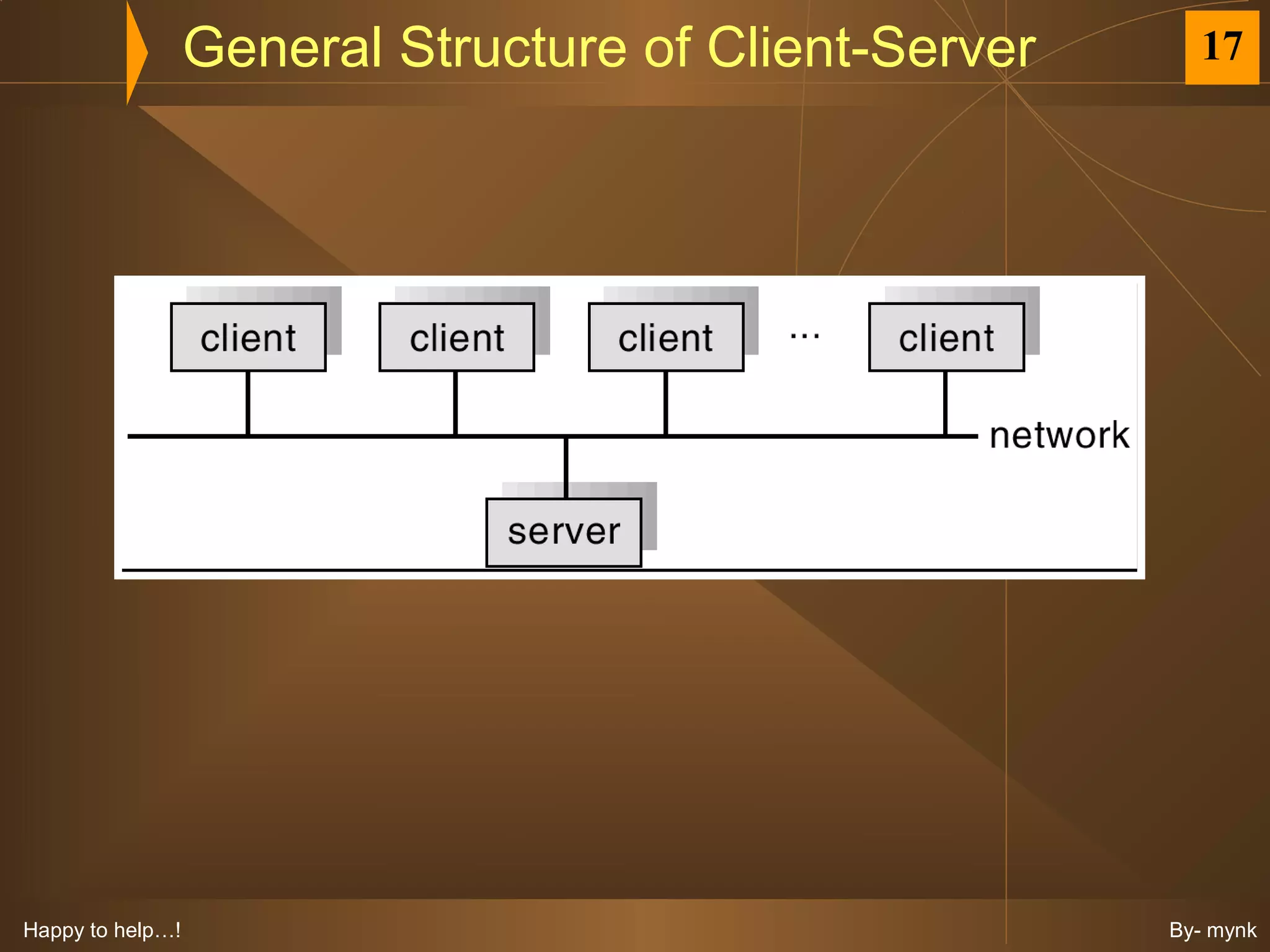 General Structure of Client-Server

17

client client client ... client

network

server

Happy to help…!

By- mynk